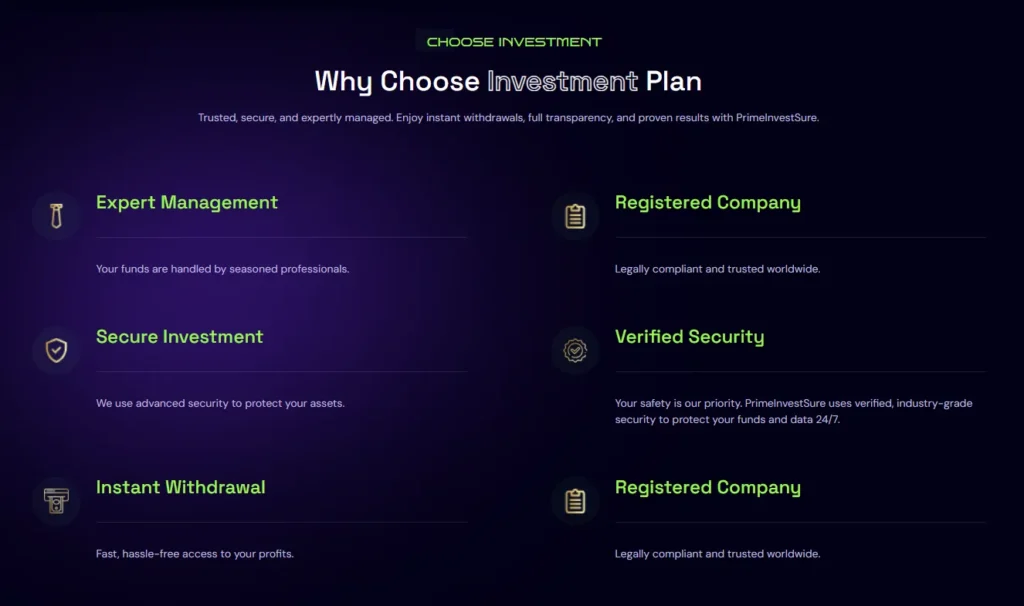 CHOOSE INVESTMENT

Why Choose Investment Plan

Trusted, secure, and expertly managed. Enjoy instant withdrawals, full transparency, and proven results with PrimeInvestSure.

Expert Management

Your funds are handled by seasoned professionals.

Secure Investment

We use advanced security to protect your assets.

Instant Withdrawal

Fast, hassle-free access to your profits.

Registered Company

Legally compliant and trusted worldwide.

Verified Security

Your safety is our priority. PrimeInvestSure uses verified, industry-grade security to protect your funds and data 24/7.

Registered Company

Legally compliant and trusted worldwide.